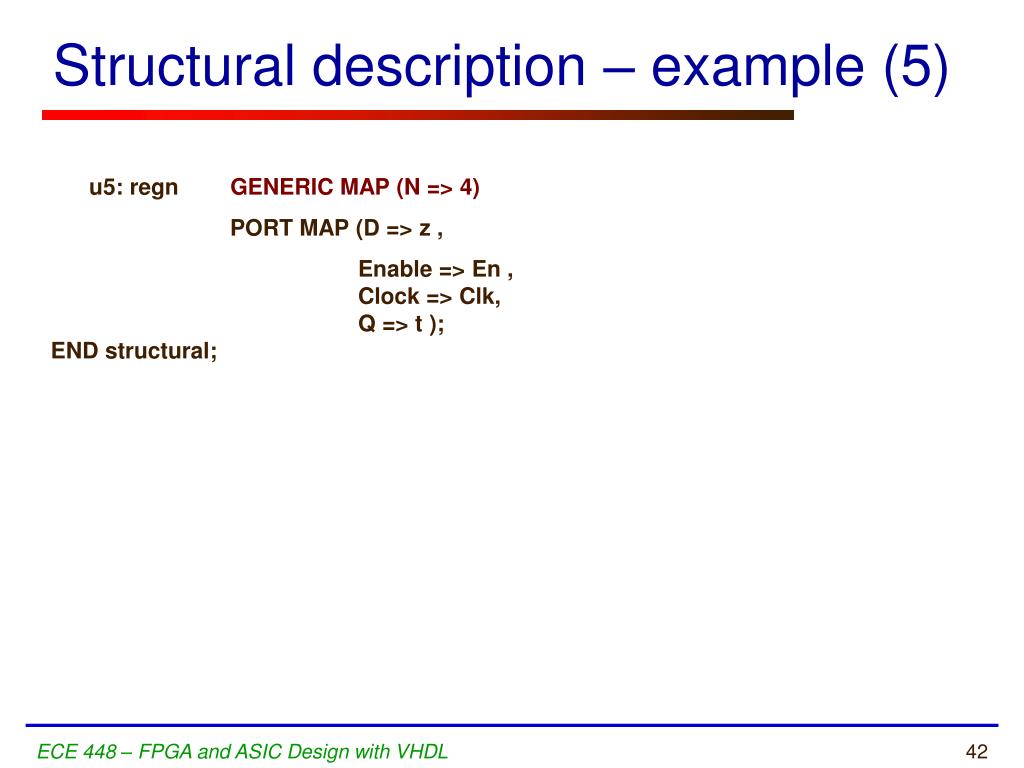 Structural description – example (5)

u5: regn GENERIC MAP (N => 4)
PORT MAP (D => z ,
Enable => En ,
Clock => Clk,
Q => t );
END structural;

ECE 448 – FPGA and ASIC Design with VHDL

42